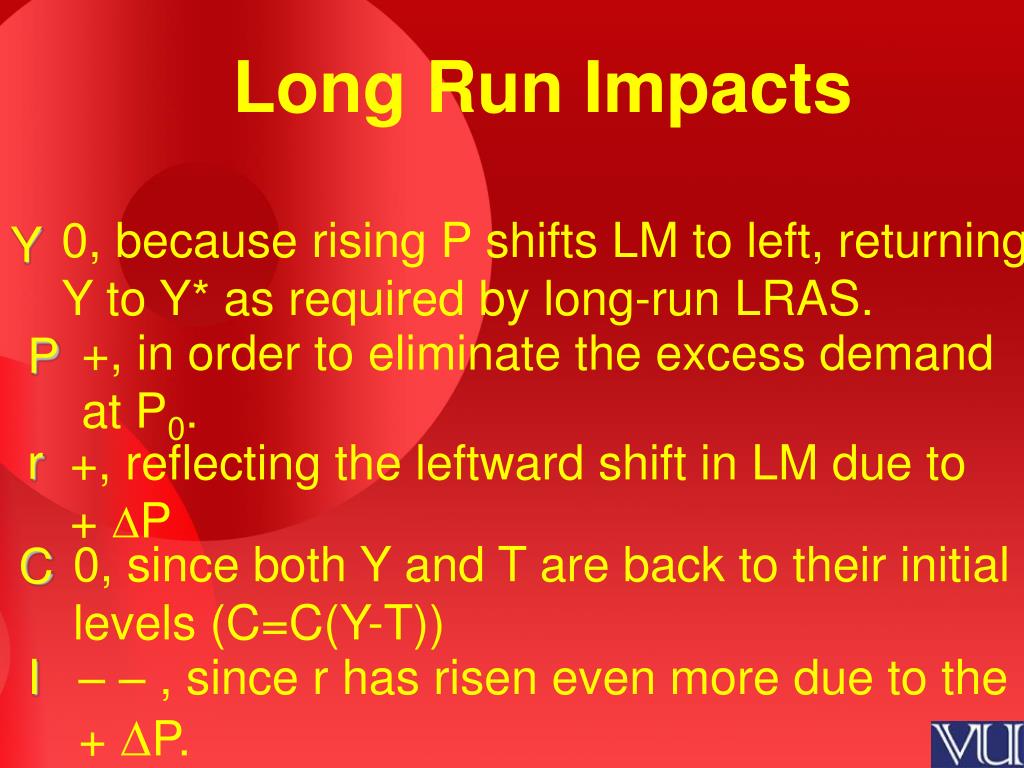 Long Run Impacts

Y 0, because rising P shifts LM to left, returning Y to Y* as required by long-run LRAS.

P +, in order to eliminate the excess demand at $P_0$.

r +, reflecting the leftward shift in LM due to + $\Delta$P

C 0, since both Y and T are back to their initial levels (C=C(Y-T))

I – – , since r has risen even more due to the + $\Delta$P.

VU